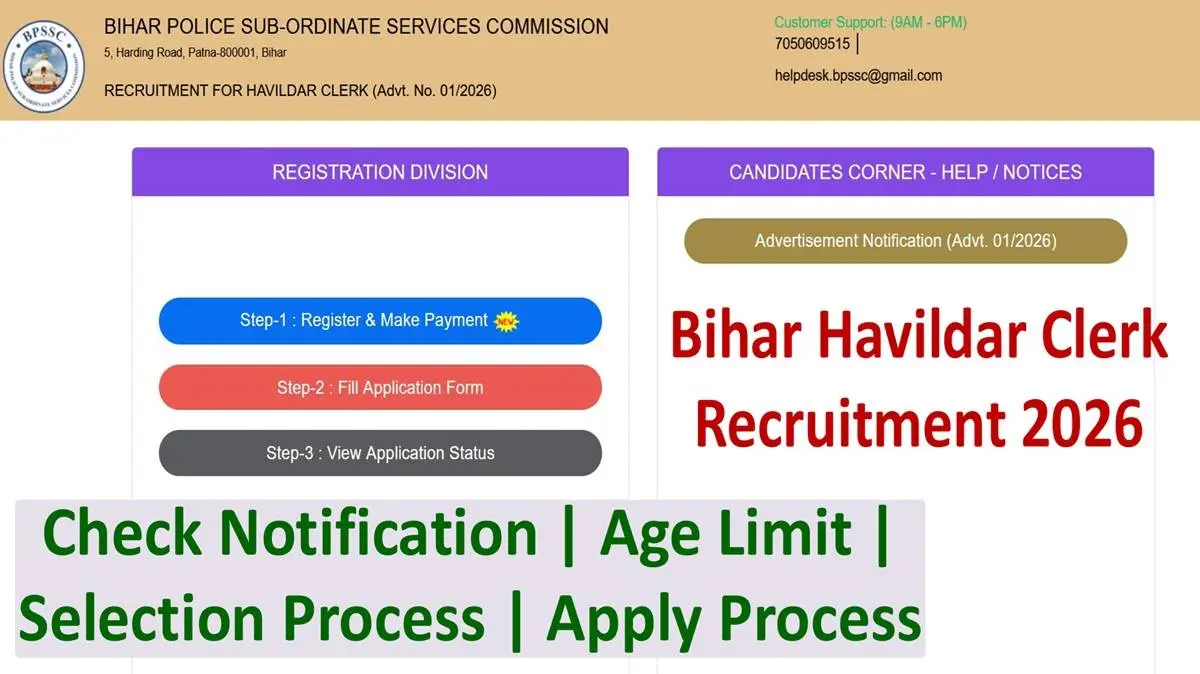 BPSSC

BIHAR POLICE SUB-ORDINATE SERVICES COMMISSION
5, Harding Road, Patna-800001, Bihar
RECRUITMENT FOR HAVILDAR CLERK (Advt. No. 01/2026)

Customer Support: (9AM - 6PM)
7050609515 |
helpdesk.bpssc@gmail.com

REGISTRATION DIVISION

Step-1 : Register & Make Payment NEW

Step-2 : Fill Application Form

Step-3 : View Application Status

CANDIDATES CORNER - HELP / NOTICES

Advertisement Notification (Advt. 01/2026)

Bihar Havildar Clerk Recruitment 2026

Check Notification | Age Limit | Selection Process | Apply Process